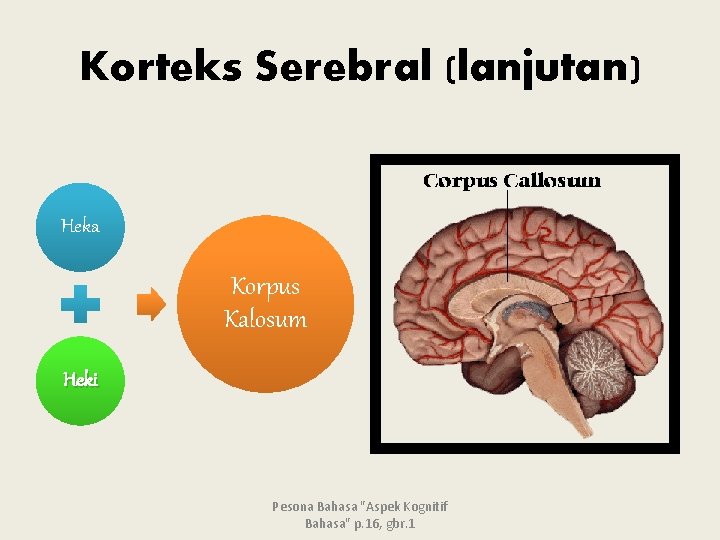 Korteks Serebral (lanjutan)

Heka

Heki

Korpus Kalosum

Corpus Callosum

Pesona Bahasa "Aspek Kognitif Bahasa" p.16, gbr.1